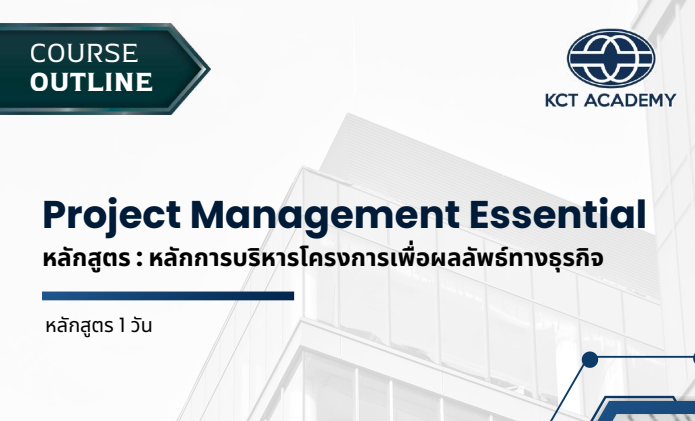 COURSE OUTLINE

KCT ACADEMY

Project Management Essential

หลักสูตร : หลักการบริหารโครงการเพื่อผลลัพธ์ทางธุรกิจ

หลักสูตร 1 วัน